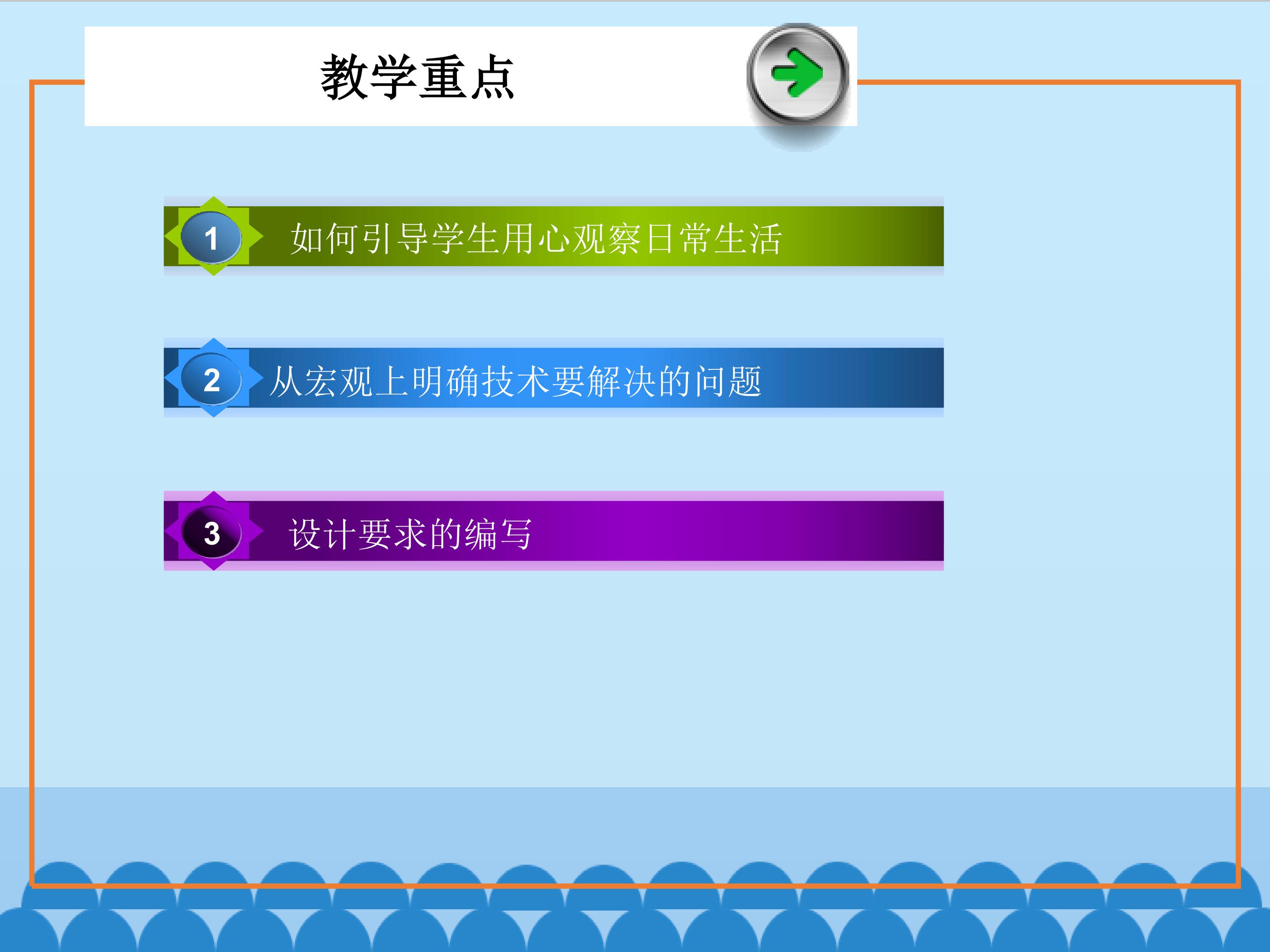 教学重点

1 如何引导学生用心观察日常生活

2 从宏观上明确技术要解决的问题

3 设计要求的编写